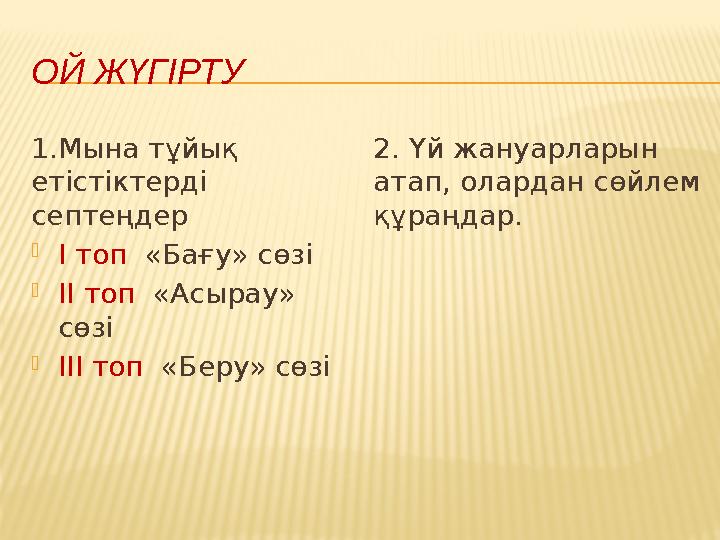 ОЙ ЖҮГІРТУ

1.Мына тұйық етістіктерді септеңдер

I топ «Бағу» сөзі

II топ «Асырау» сөзі

III топ «Беру» сөзі

2. Үй жануарларын атап, олардан сөйлем құраңдар.